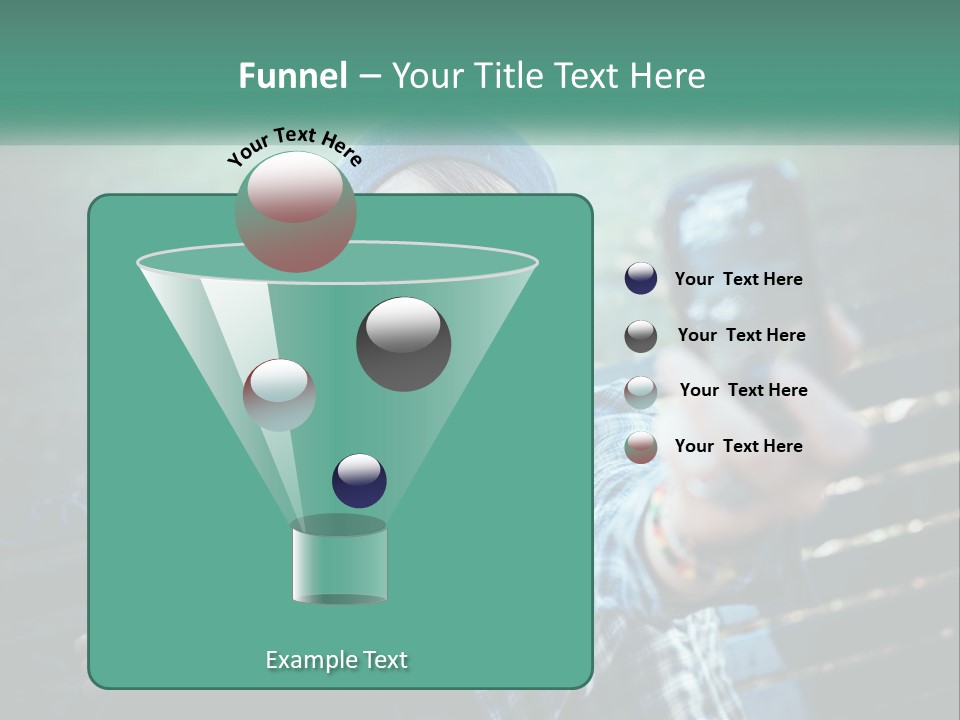 Funnel – Your Title Text Here

Your Text Here

Your Text Here

Your Text Here

Your Text Here

Your Text Here

Example Text